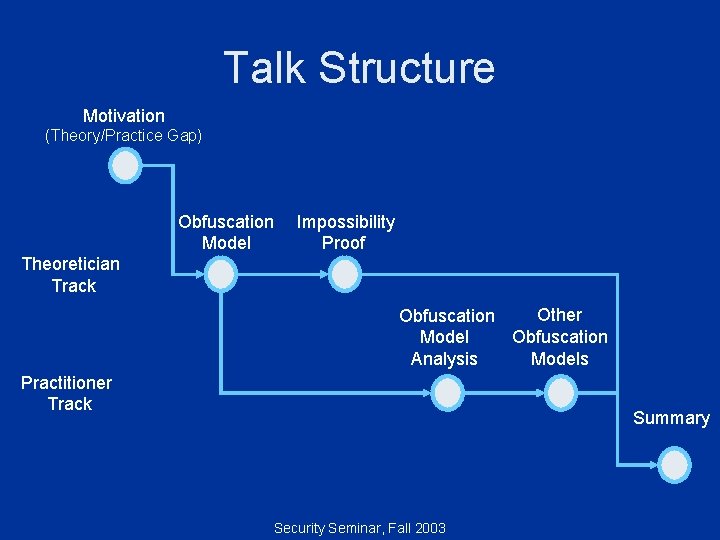 Talk Structure

Motivation
(Theory/Practice Gap)

Obfuscation Model

Impossibility Proof

Theoretician Track

Obfuscation Model Analysis

Other Obfuscation Models

Practitioner Track

Summary

Security Seminar, Fall 2003